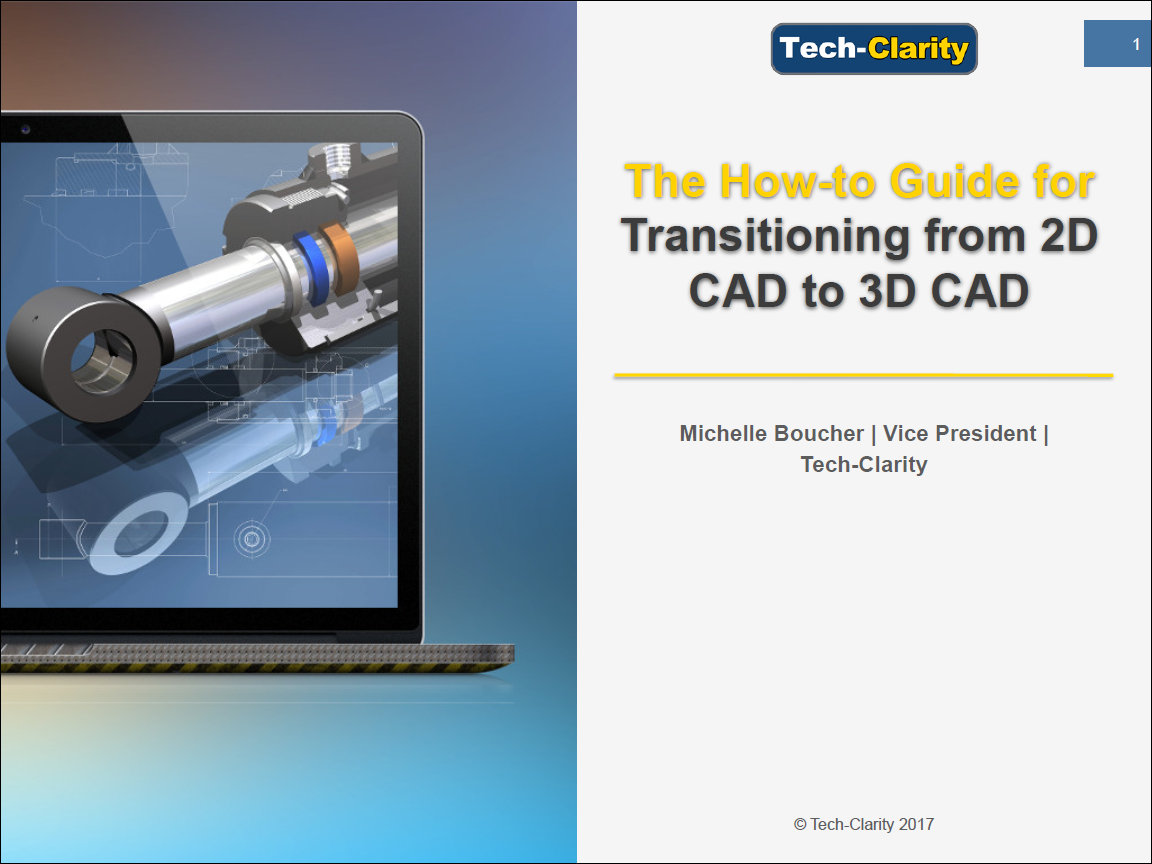 Tech-Clarity

1

The How-to Guide for Transitioning from 2D CAD to 3D CAD

Michelle Boucher | Vice President | Tech-Clarity

© Tech-Clarity 2017